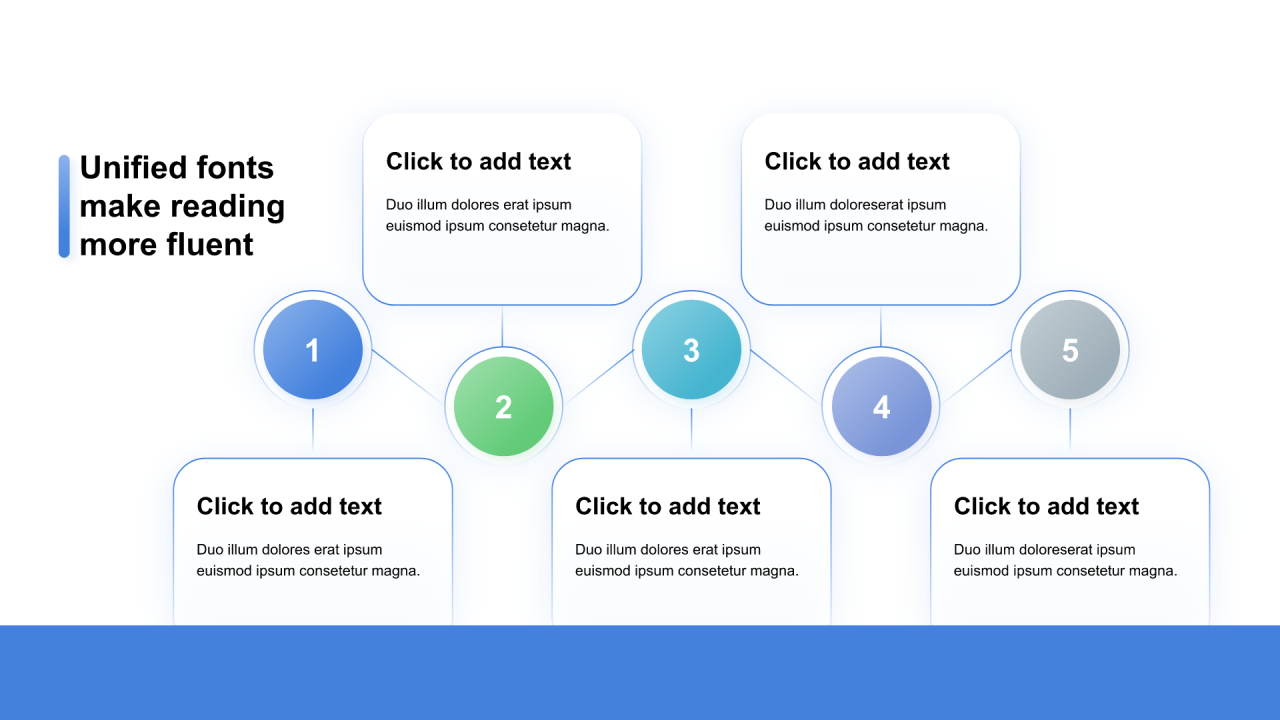 Unified fonts make reading more fluent

1

Click to add text

Duo illum dolores erat ipsum euismod ipsum consetetur magna.

2

Click to add text

Duo illum dolores erat ipsum euismod ipsum consetetur magna.

3

Click to add text

Duo illum dolores erat ipsum euismod ipsum consetetur magna.

4

Click to add text

Duo illum doloreserat ipsum euismod ipsum consetetur magna.

5

Click to add text

Duo illum doloreserat ipsum euismod ipsum consetetur magna.